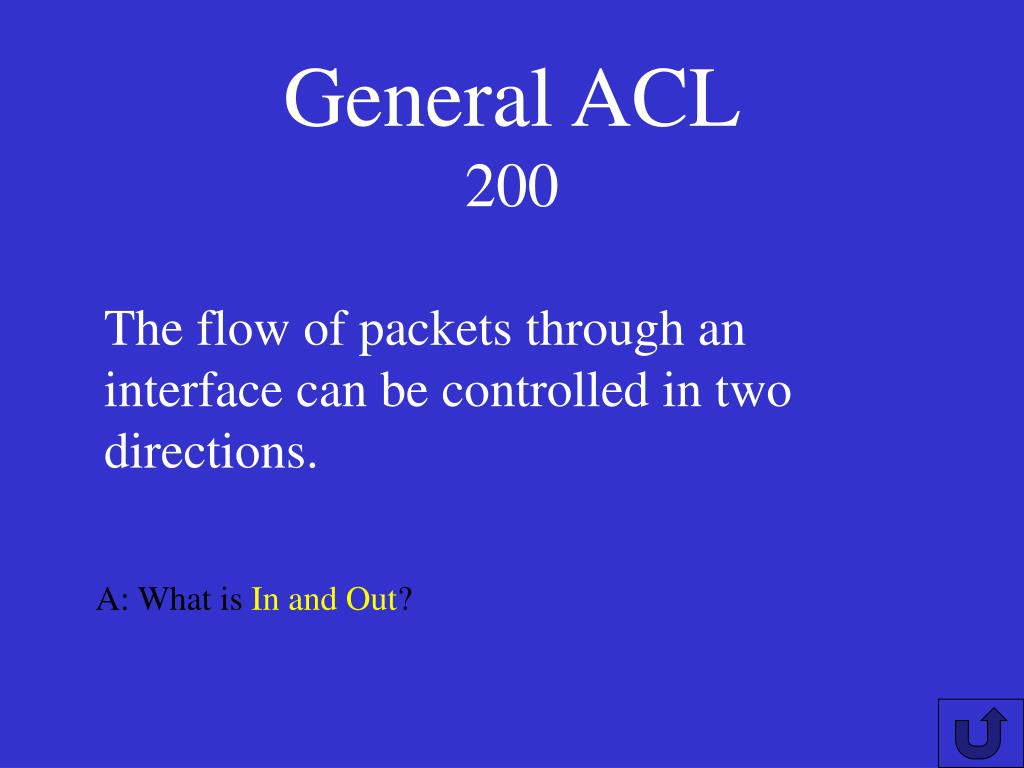 General ACL
200

The flow of packets through an interface can be controlled in two directions.

A: What is In and Out?